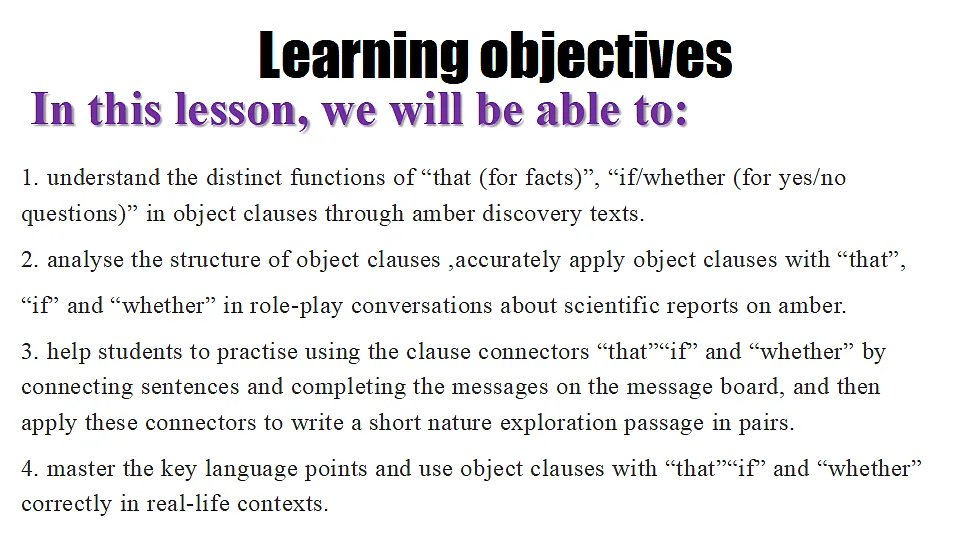 Learning objectives

In this lesson, we will be able to:

1. understand the distinct functions of “that (for facts)”, “if/whether (for yes/no questions)” in object clauses through amber discovery texts.

2. analyse the structure of object clauses ,accurately apply object clauses with “that”, “if” and “whether” in role-play conversations about scientific reports on amber.

3. help students to practise using the clause connectors “that”“if” and “whether” by connecting sentences and completing the messages on the message board, and then apply these connectors to write a short nature exploration passage in pairs.

4. master the key language points and use object clauses with “that”“if” and “whether” correctly in real-life contexts.